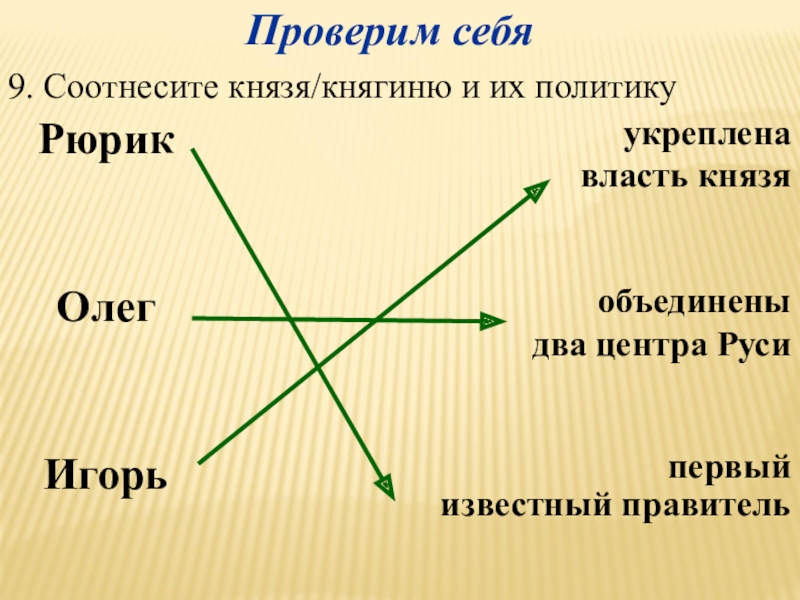 Проверим себя

9. Соотнесите князя/княгиню и их политику

Рюрик

Олег

Игорь

укреплена власть князя

объединены два центра Руси

первый известный правитель